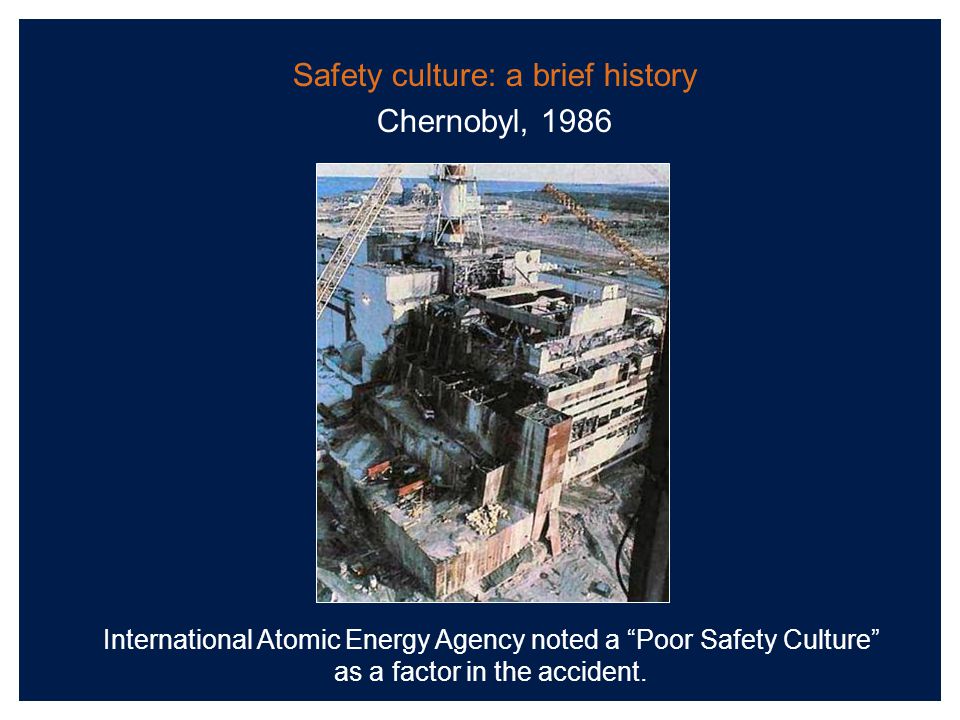 Safety culture: a brief history

Chernobyl, 1986

International Atomic Energy Agency noted a “Poor Safety Culture” as a factor in the accident.